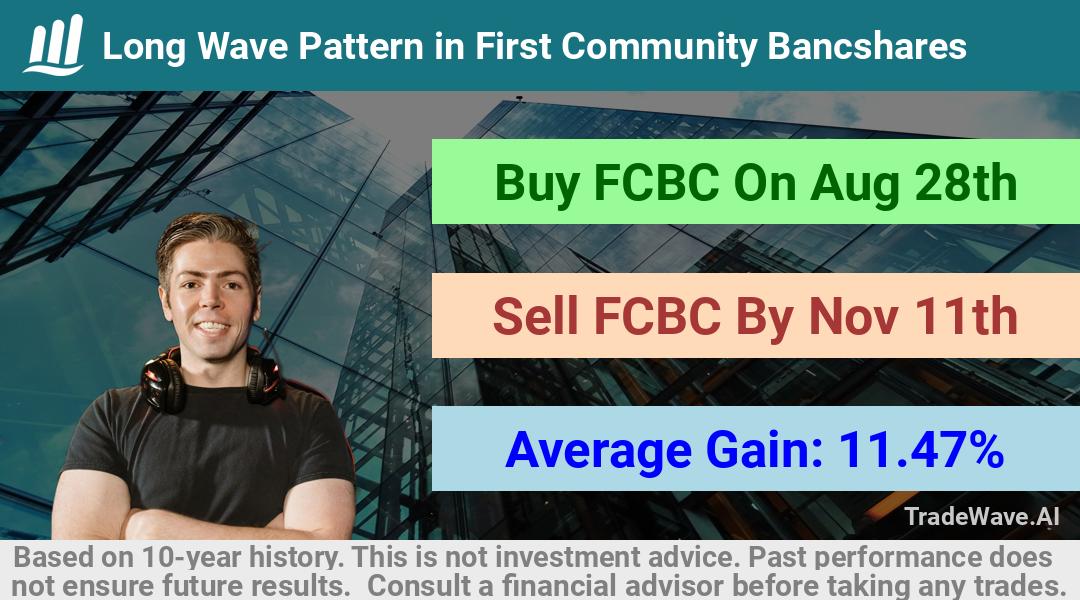 Long Wave Pattern in First Community Bancshares

Buy FCBC On Aug 28th

Sell FCBC By Nov 11th

Average Gain: 11.47%

TradeWave.AI

Based on 10-year history. This is not investment advice. Past performance does not ensure future results. Consult a financial advisor before taking any trades.